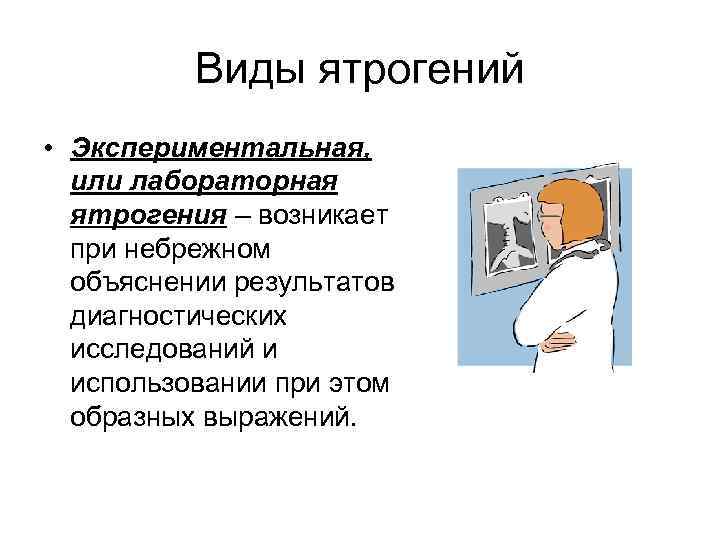 Виды ятрогений

• Экспериментальная, или лабораторная ятрогения – возникает при небрежном объяснении результатов диагностических исследований и использовании при этом образных выражений.